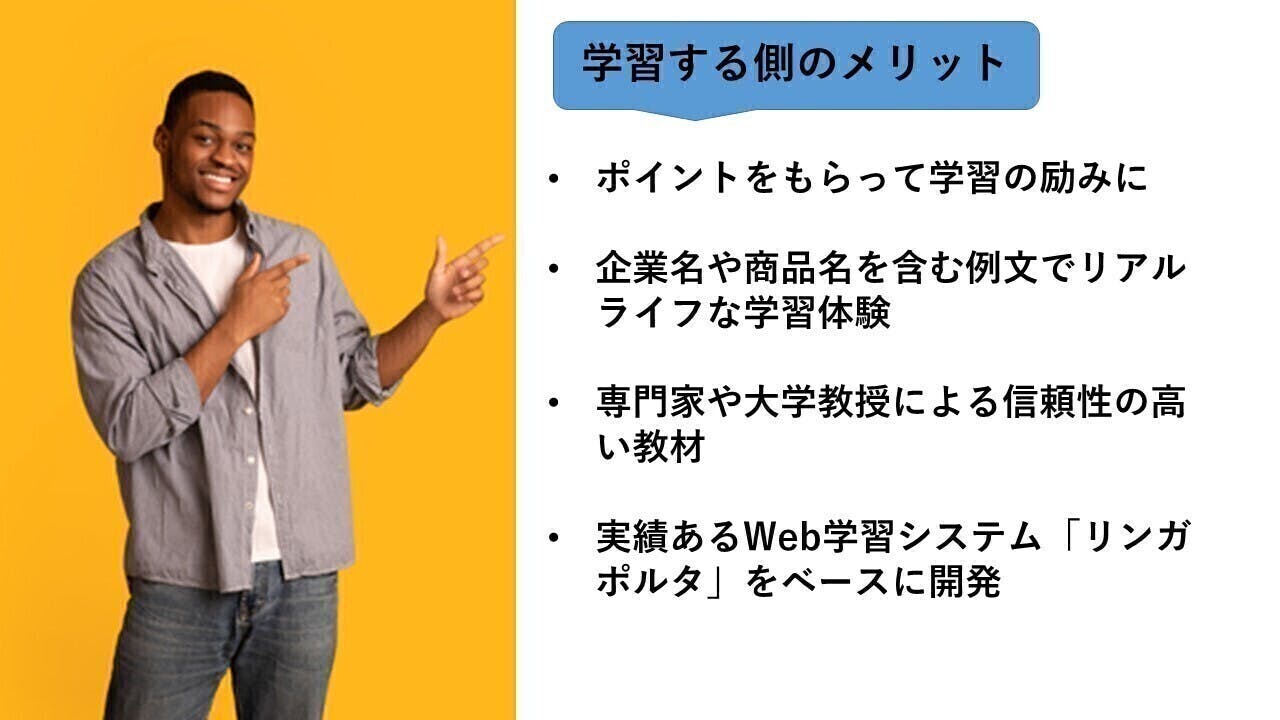 学習する側のメリット

• ポイントをもらって学習の励みに

• 企業名や商品名を含む例文でリアルライフな学習体験

• 専門家や大学教授による信頼性の高い教材

• 実績あるWeb学習システム「リンガポルタ」をベースに開発